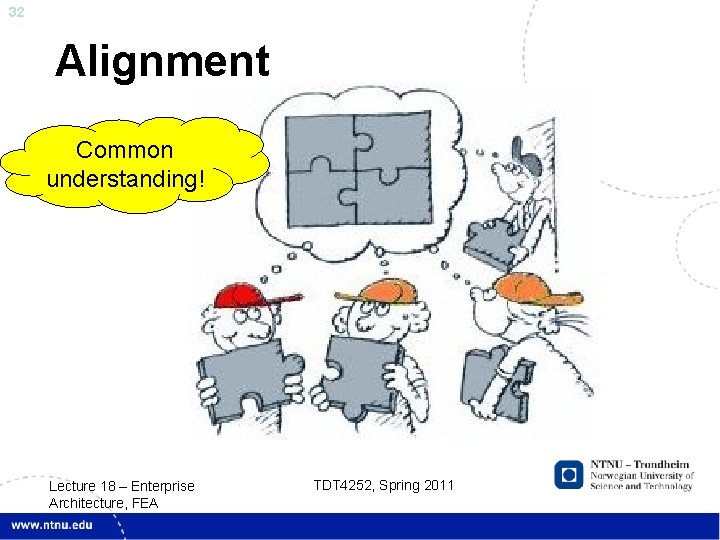 32

Alignment

Common understanding!

Lecture 18 – Enterprise Architecture, FEA

TDT4252, Spring 2011

NTNU – Trondheim
Norwegian University of Science and Technology

www.ntnu.edu